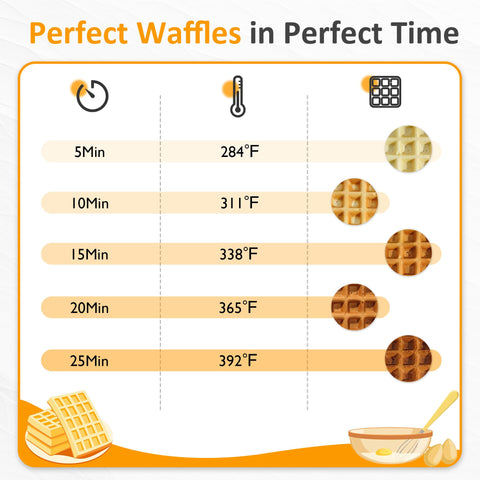 Perfect Waffles in Perfect Time

5Min 284°F
10Min 311°F
15Min 338°F
20Min 365°F
25Min 392°F